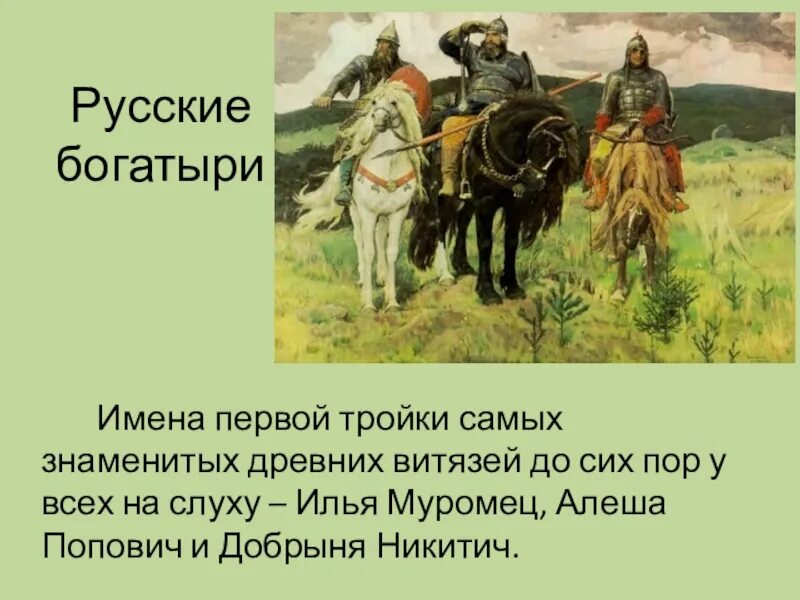 Русские богатыри

Имена первой тройки самых знаменитых древних витязей до сих пор у всех на слуху – Илья Муромец, Алеша Попович и Добрыня Никитич.